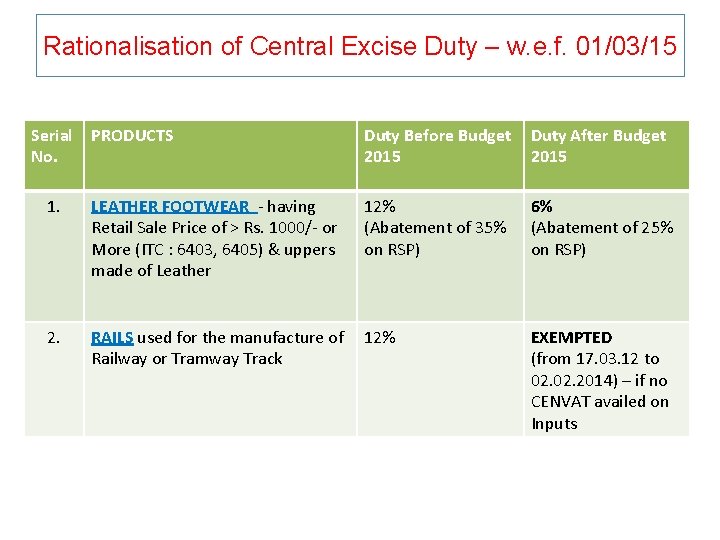 Rationalisation of Central Excise Duty – w.e.f. 01/03/15

| Serial No. | PRODUCTS | Duty Before Budget 2015 | Duty After Budget 2015 |
|---|---|---|---|
| 1. | LEATHER FOOTWEAR - having Retail Sale Price of > Rs. 1000/- or More (ITC : 6403, 6405) & uppers made of Leather | 12% (Abatement of 35% on RSP) | 6% (Abatement of 25% on RSP) |
| 2. | RAILS used for the manufacture of Railway or Tramway Track | 12% | EXEMPTED (from 17.03.12 to 02.02.2014) – if no CENVAT availed on Inputs |